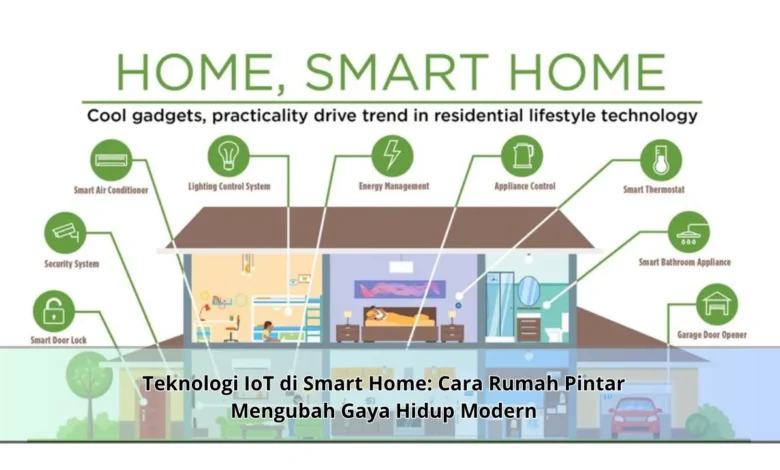 HOME, SMART HOME

Cool gadgets, practicality drive trend in residential lifestyle technology

Smart Air Conditioner

Lighting Control System

Energy Management

Appliance Control

Smart Thermostat

Security System

Smart Bathroom Appliance

Smart Door Lock

Garage Door Opener

Teknologi IoT di Smart Home: Cara Rumah Pintar Mengubah Gaya Hidup Modern